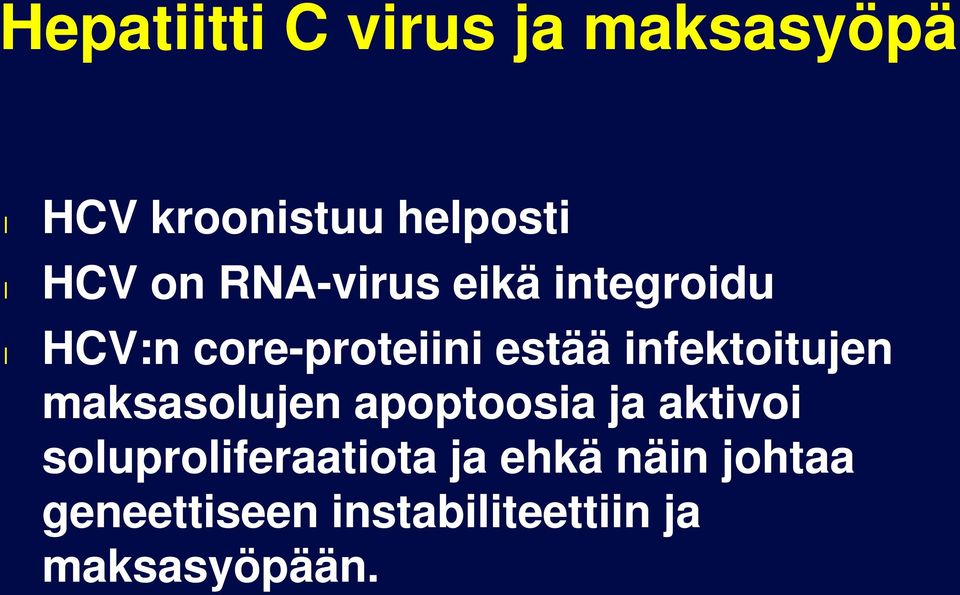 Hepatiitti C virus ja maksasyöpä

l HCV kroonistuu helposti

l HCV on RNA-virus eikä integroidu

l HCV:n core-proteiini estää infektoitujen maksasolujen apoptoosia ja aktivoi soluproliferaatiota ja ehkä näin johtaa geneettiseen instabiliteettiin ja maksasyöpään.